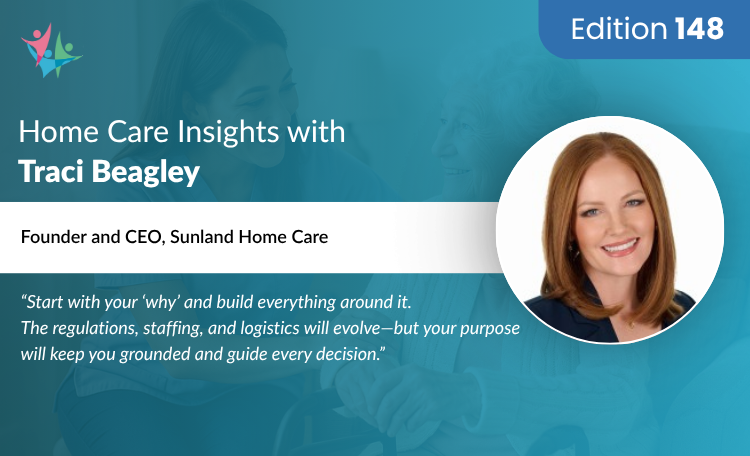 Edition 148

Home Care Insights with
Traci Beagley

Founder and CEO, Sunland Home Care

“Start with your ‘why’ and build everything around it. The regulations, staffing, and logistics will evolve—but your purpose will keep you grounded and guide every decision.”